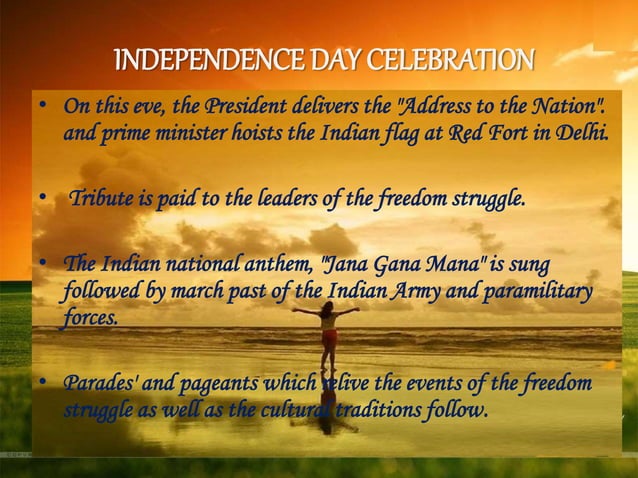 INDEPENDENCE DAY CELEBRATION

• On this eve, the President delivers the "Address to the Nation". and prime minister hoists the Indian flag at Red Fort in Delhi.

• Tribute is paid to the leaders of the freedom struggle.

• The Indian national anthem, "Jana Gana Mana" is sung followed by march past of the Indian Army and paramilitary forces.

• Parades' and pageants which relive the events of the freedom struggle as well as the cultural traditions follow.